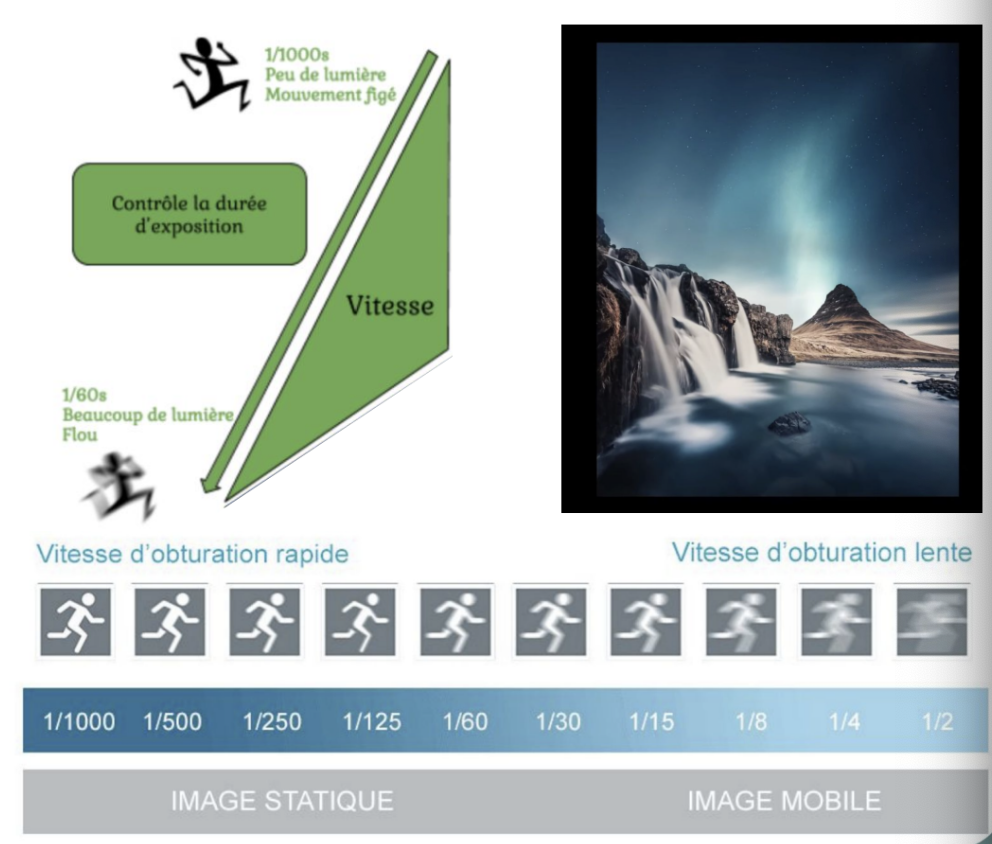 1/1000s
Peu de lumière
Mouvement figé

Contrôle la durée d'exposition

Vitesse

1/60s
Beaucoup de lumière
Flou

Vitesse d'obturation rapide

Vitesse d'obturation lente

1/1000 1/500 1/250 1/125 1/60 1/30 1/15 1/8 1/4 1/2

IMAGE STATIQUE

IMAGE MOBILE